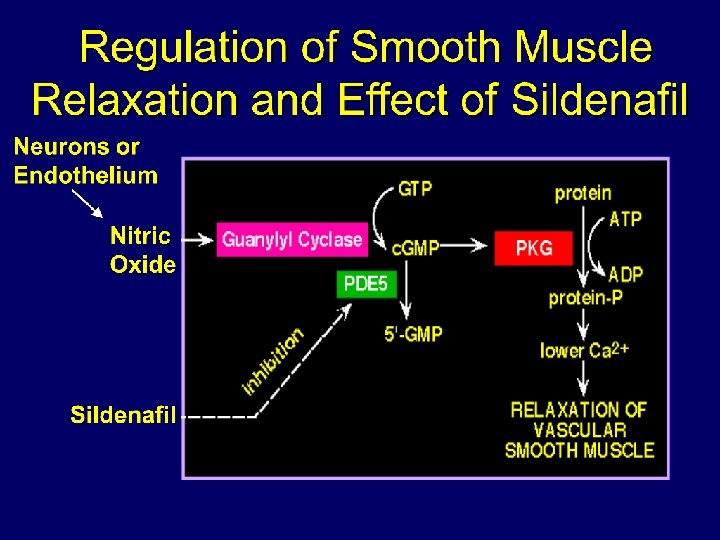 Regulation of Smooth Muscle Relaxation and Effect of Sildenafil

Neurons or Endothelium

Nitric Oxide

Guanylyl Cyclase

GTP

cGMP

PDE5

5'-GMP

PKG

protein

ATP

ADP

protein-P

lower $Ca^{2+}$

RELAXATION OF VASCULAR SMOOTH MUSCLE

inhibition

Sildenafil